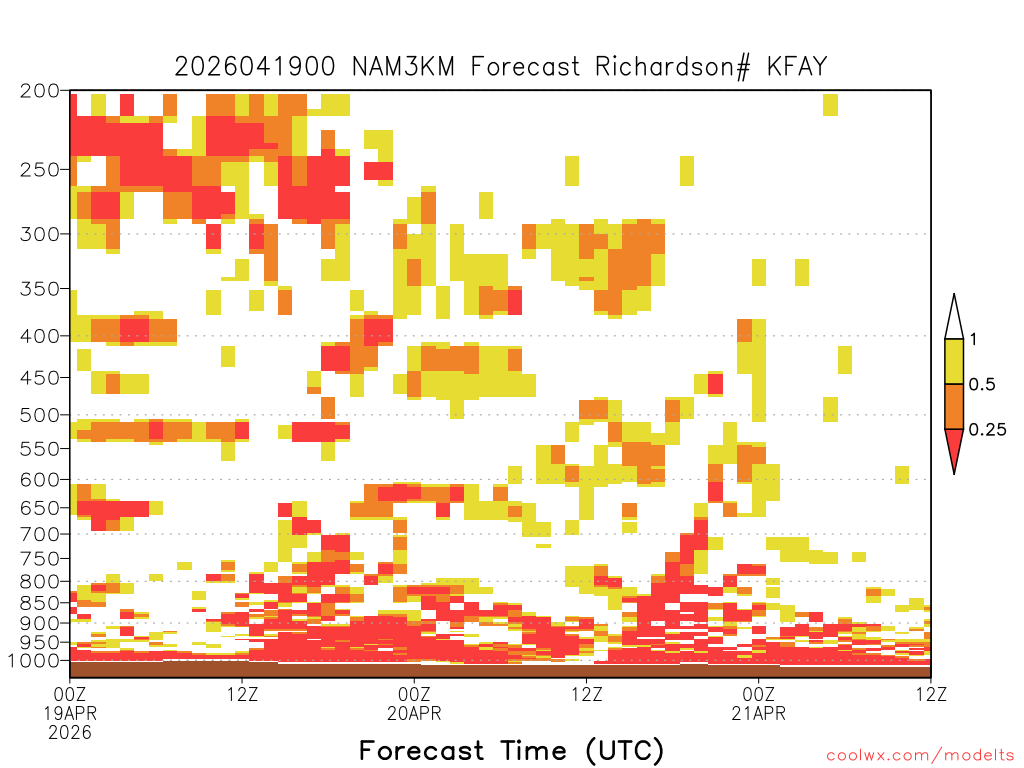 2026041900 NAM3KM Forecast Richardson# KFAY

200
250
300
350
400
450
500
550
600
650
700
750
800
850
900
950
1000

1
0.5
0.25

00Z
19APR
2026
12Z
00Z
20APR
12Z
00Z
21APR
12Z

Forecast Time (UTC)

coolwx.com/modelts